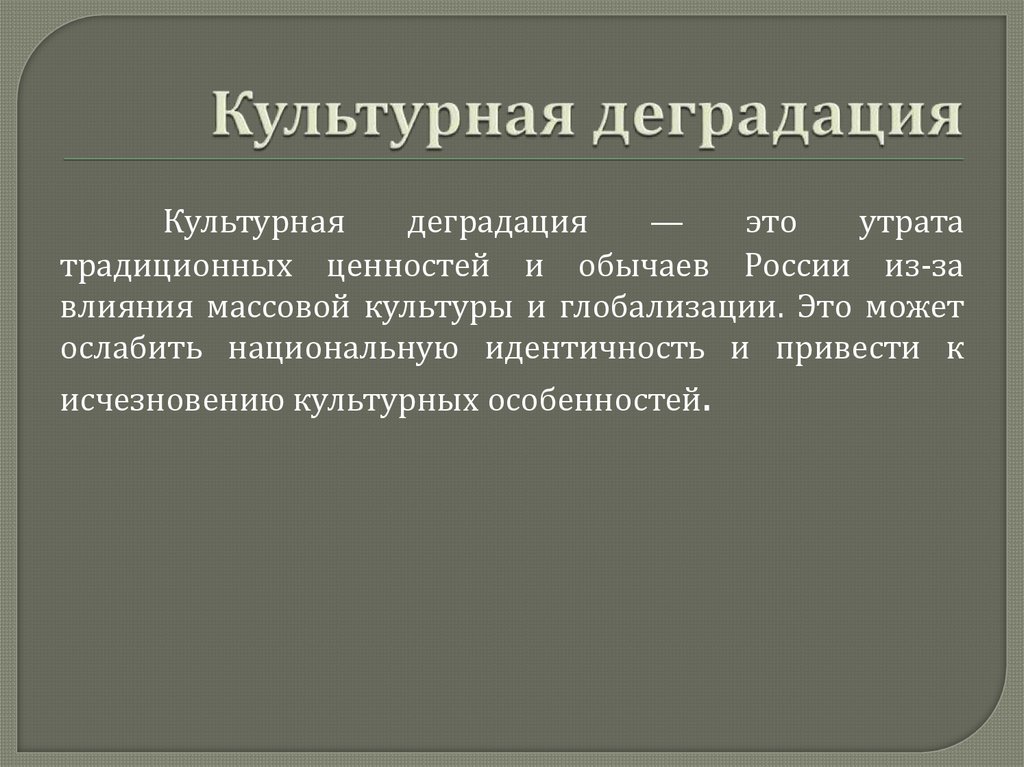 Культурная деградация

Культурная деградация — это утрата традиционных ценностей и обычаев России из-за влияния массовой культуры и глобализации. Это может ослабить национальную идентичность и привести к исчезновению культурных особенностей.